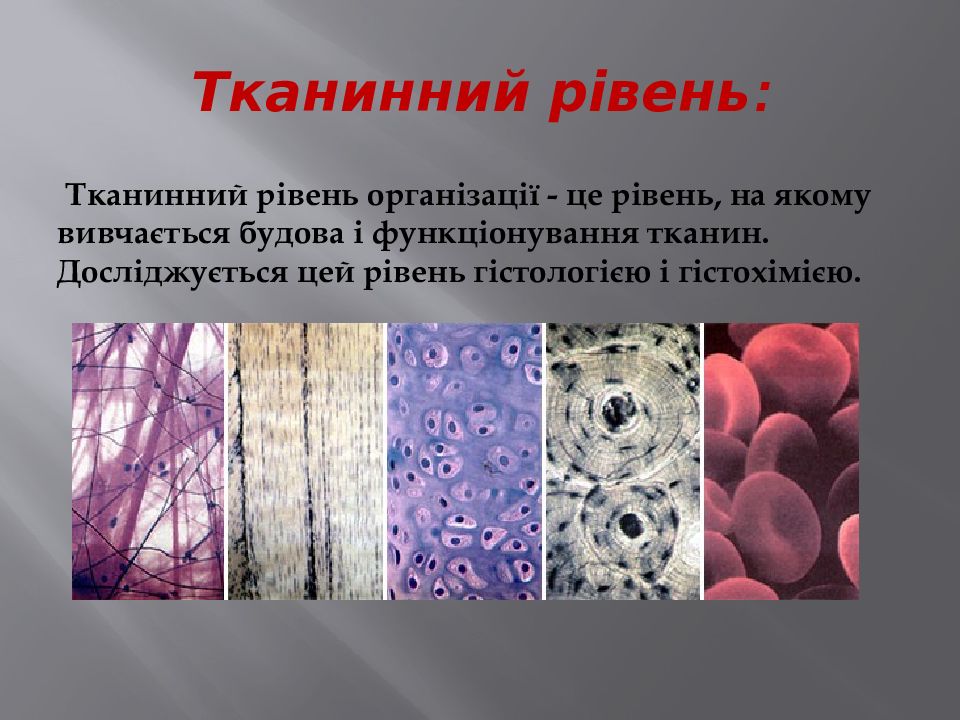 Тканинний рівень:

Тканинний рівень організації - це рівень, на якому вивчається будова і функціонування тканин. Досліджується цей рівень гістологією і гістохімією.